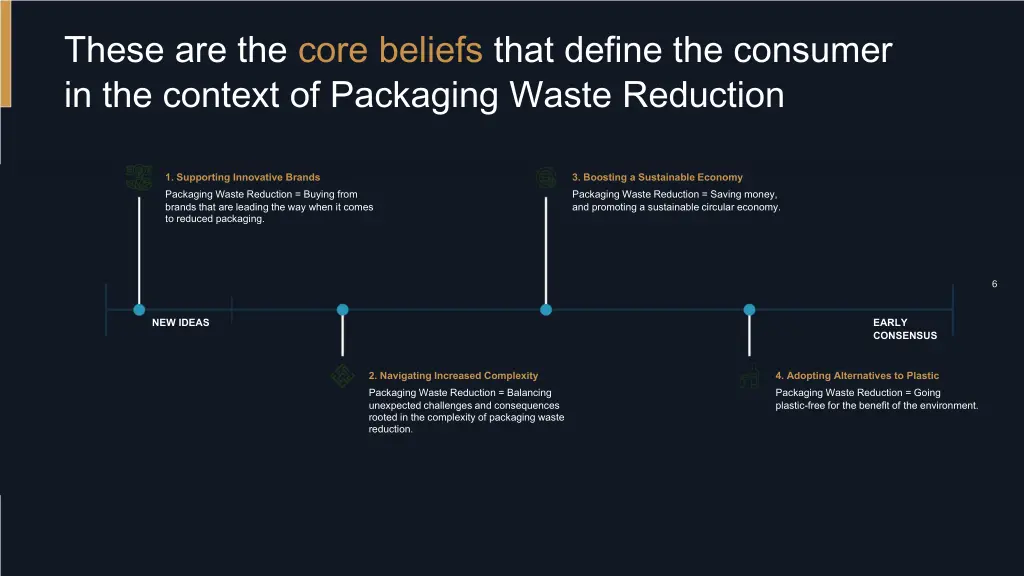 These are the core beliefs that define the consumer in the context of Packaging Waste Reduction

1. Supporting Innovative Brands
Packaging Waste Reduction = Buying from brands that are leading the way when it comes to reduced packaging.

3. Boosting a Sustainable Economy
Packaging Waste Reduction = Saving money, and promoting a sustainable circular economy.

6

NEW IDEAS

EARLY CONSENSUS

2. Navigating Increased Complexity
Packaging Waste Reduction = Balancing unexpected challenges and consequences rooted in the complexity of packaging waste reduction.

4. Adopting Alternatives to Plastic
Packaging Waste Reduction = Going plastic-free for the benefit of the environment.